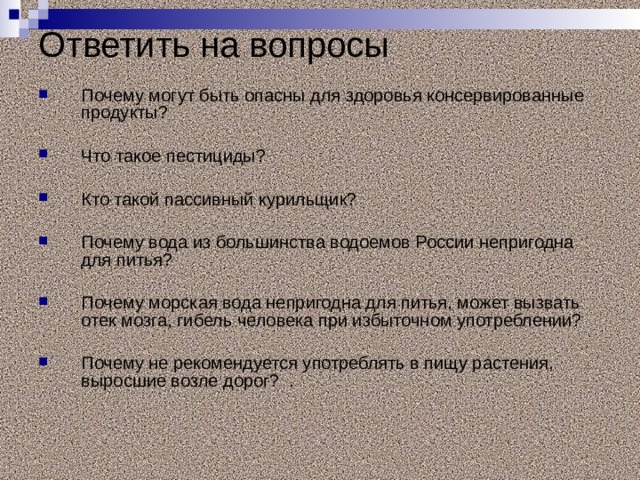 Ответить на вопросы

Почему могут быть опасны для здоровья консервированные продукты?

Что такое пестициды?

Кто такой пассивный курильщик?

Почему вода из большинства водоемов России непригодна для питья?

Почему морская вода непригодна для питья, может вызвать отек мозга, гибель человека при избыточном употреблении?

Почему не рекомендуется употреблять в пищу растения, выросшие возле дорог? .